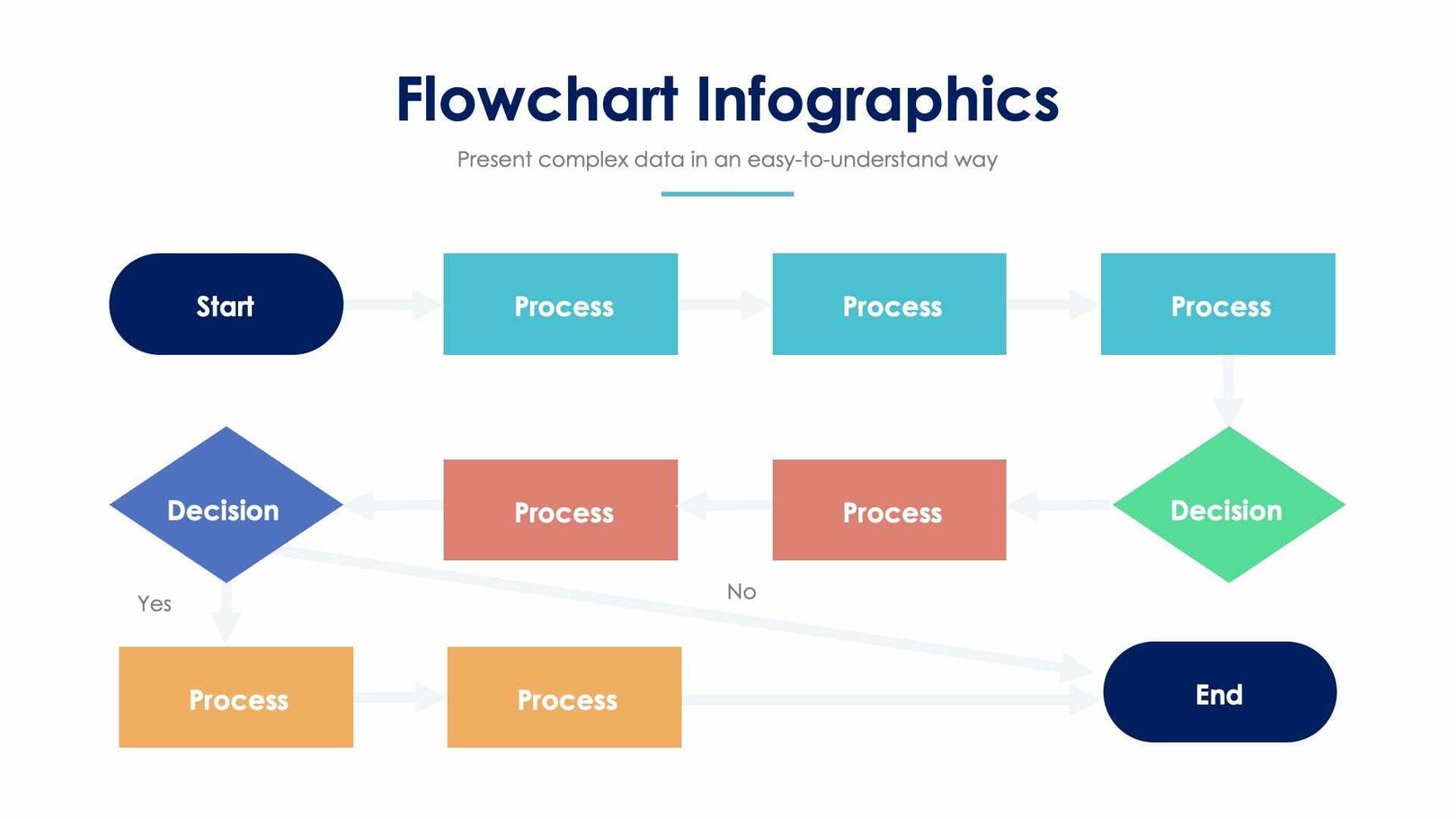 Flowchart Infographics

Present complex data in an easy-to-understand way

Start

Process

Process

Process

Decision

Process

Process

Decision

Yes

No

Process

Process

End